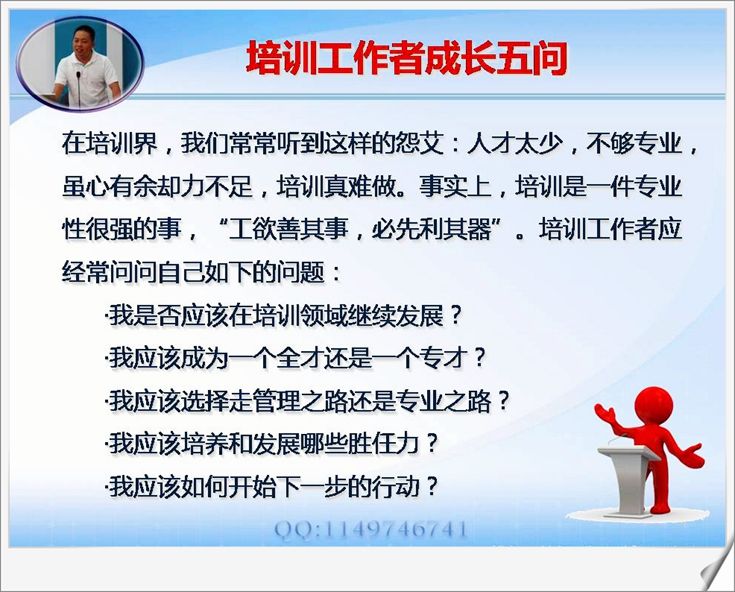 培训工作者成长五问

在培训界，我们常常听到这样的怨艾：人才太少，不够专业，虽心有余却力不足，培训真难做。事实上，培训是一件专业性很强的事，“工欲善其事，必先利其器”。培训工作者应经常问问自己如下的问题：

·我是否应该在培训领域继续发展？

·我应该成为一个全才还是一个专才？

·我应该选择走管理之路还是专业之路？

·我应该培养和发展哪些胜任力？

·我应该如何开始下一步的行动？

QQ:1149746741